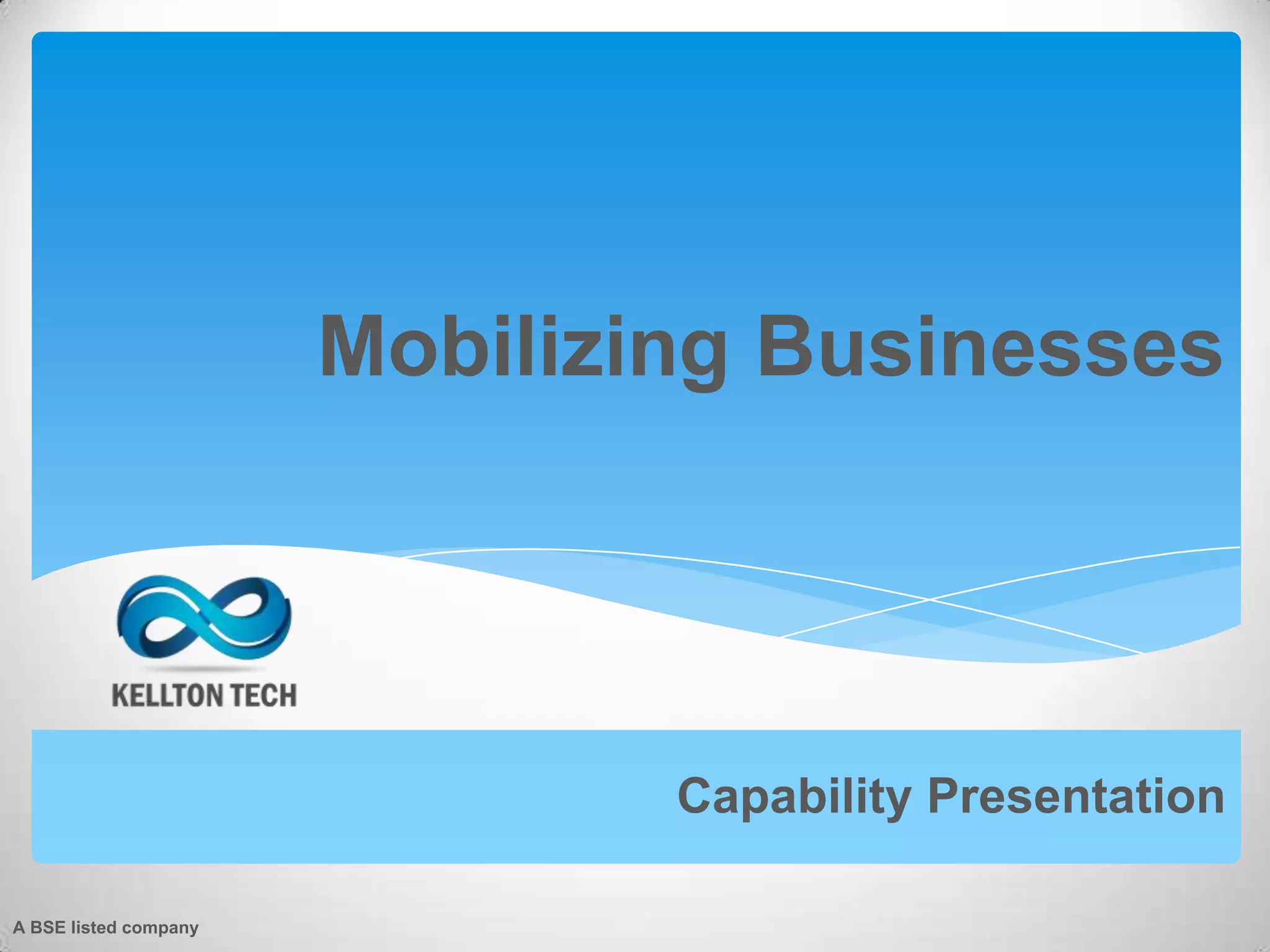 Mobilizing Businesses

KELLTON TECH

Capability Presentation

A BSE listed company